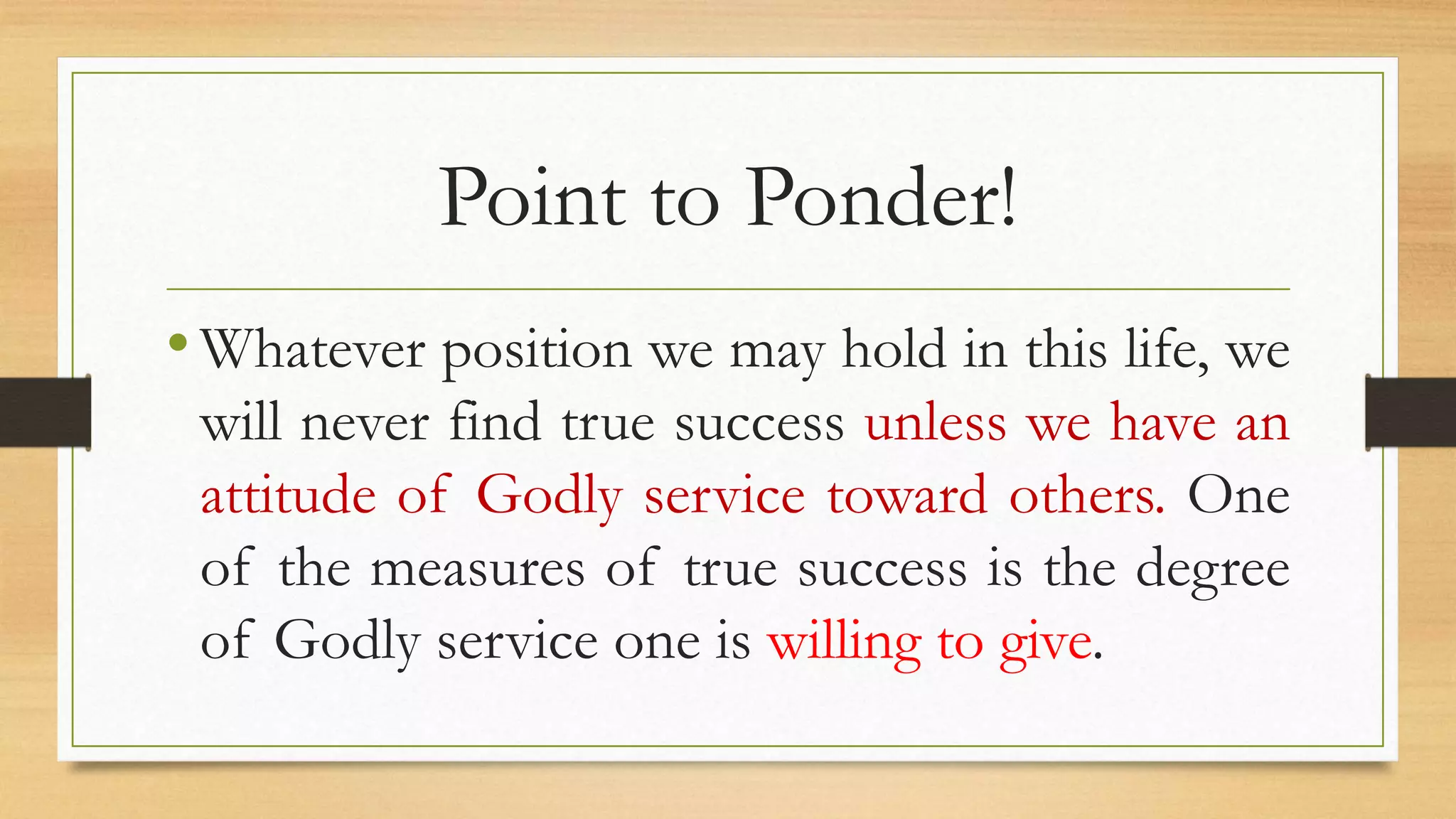 Point to Ponder!

• Whatever position we may hold in this life, we will never find true success unless we have an attitude of Godly service toward others. One of the measures of true success is the degree of Godly service one is willing to give.